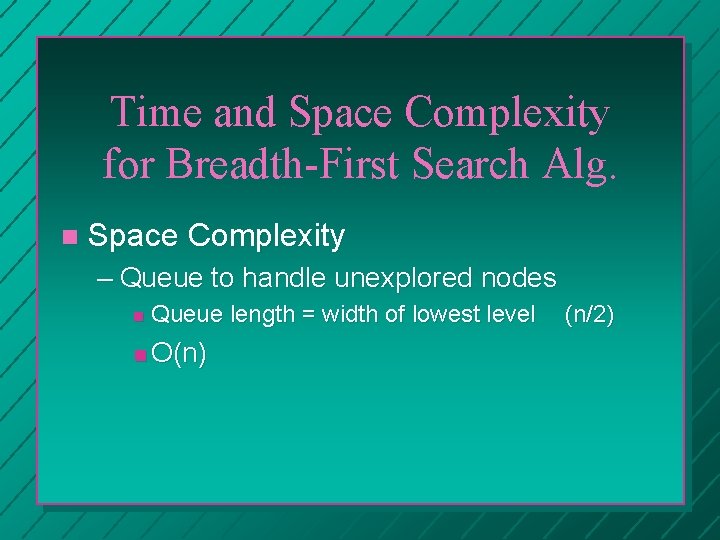 Time and Space Complexity for Breadth-First Search Alg.

Space Complexity

– Queue to handle unexplored nodes

Queue length = width of lowest level (n/2)

O(n)